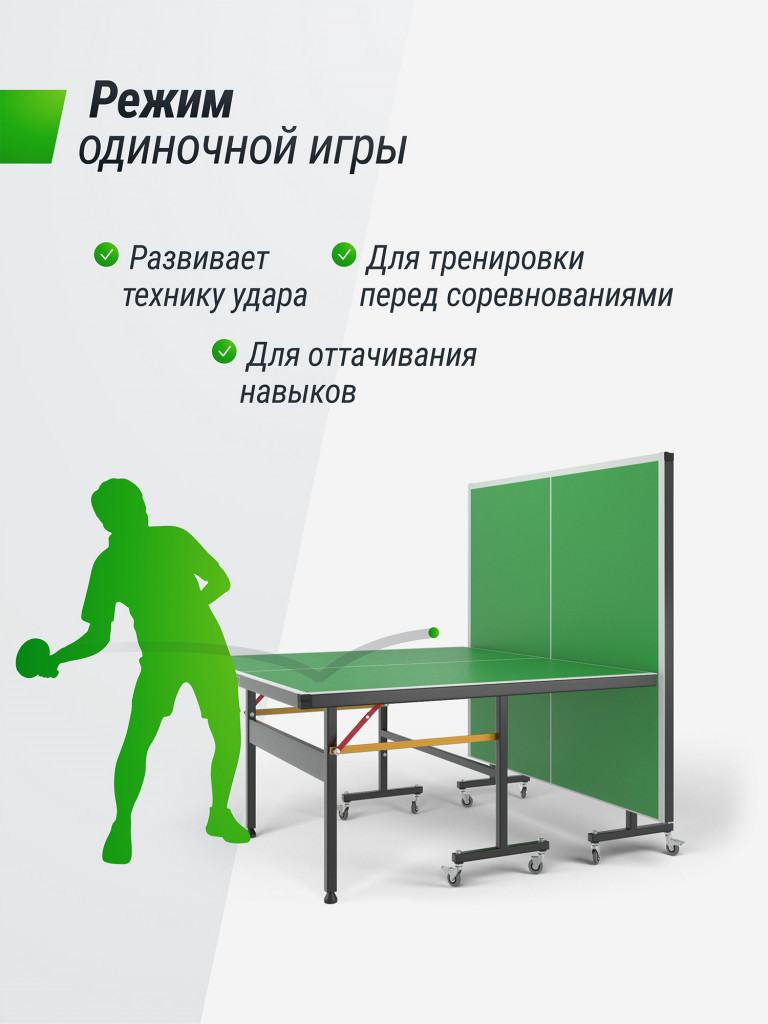 Режим
одиночной игры

Развивает технику удара

Для тренировки перед соревнованиями

Для оттачивания навыков